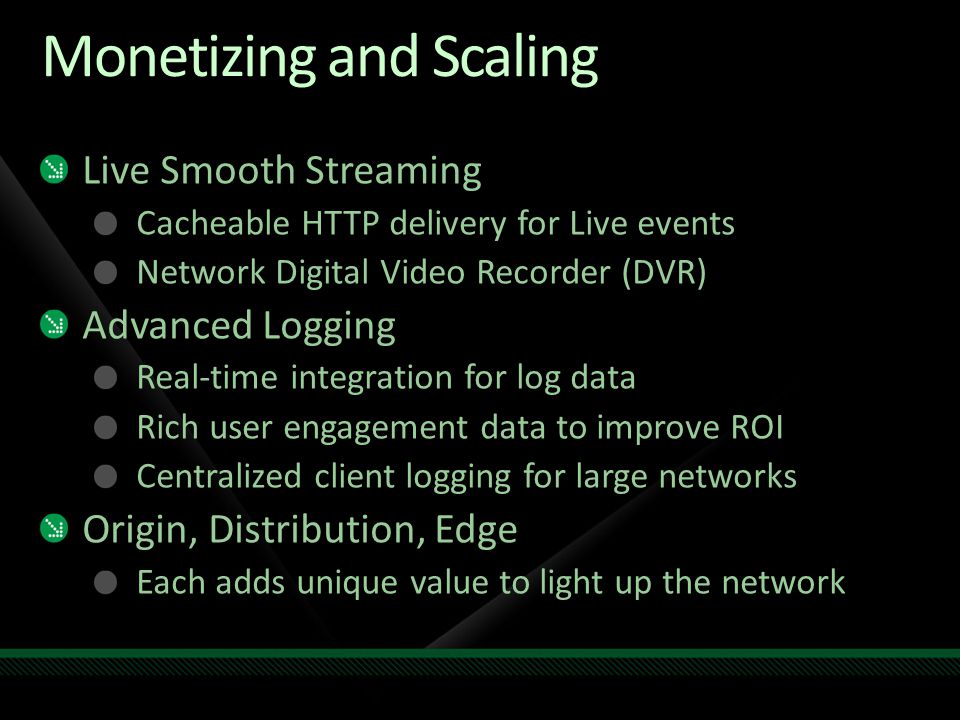 Monetizing and Scaling

Live Smooth Streaming
Cacheable HTTP delivery for Live events
Network Digital Video Recorder (DVR)

Advanced Logging
Real-time integration for log data
Rich user engagement data to improve ROI
Centralized client logging for large networks

Origin, Distribution, Edge
Each adds unique value to light up the network